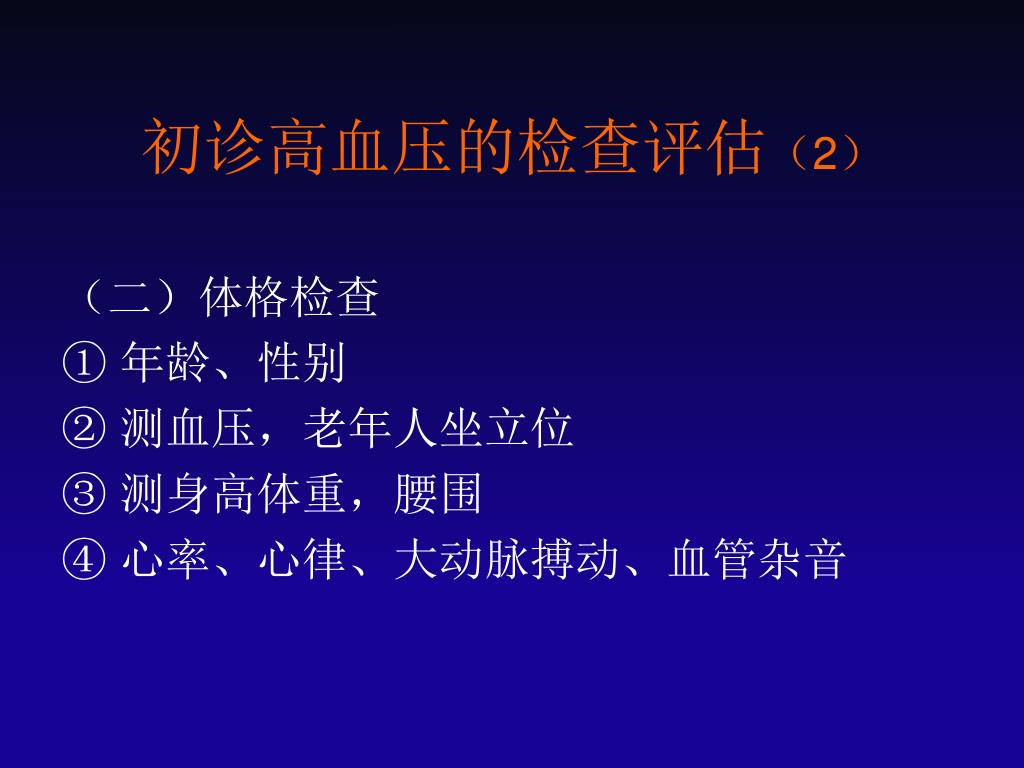 初诊高血压的检查评估（2）

（二）体格检查
① 年龄、性别
② 测血压，老年人坐立位
③ 测身高体重，腰围
④ 心率、心律、大动脉搏动、血管杂音